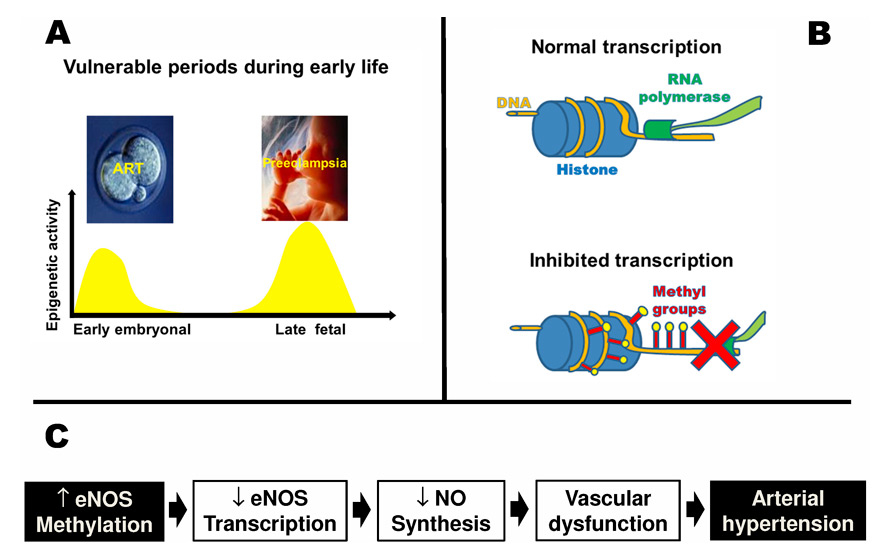 A

Vulnerable periods during early life

ART

Preeclampsia

Epigenetic activity

Early embryonal

Late fetal

B

Normal transcription

DNA

RNA polymerase

Histone

Inhibited transcription

Methyl groups

C

↑ eNOS Methylation

↓ eNOS Transcription

↓ NO Synthesis

Vascular dysfunction

Arterial hypertension